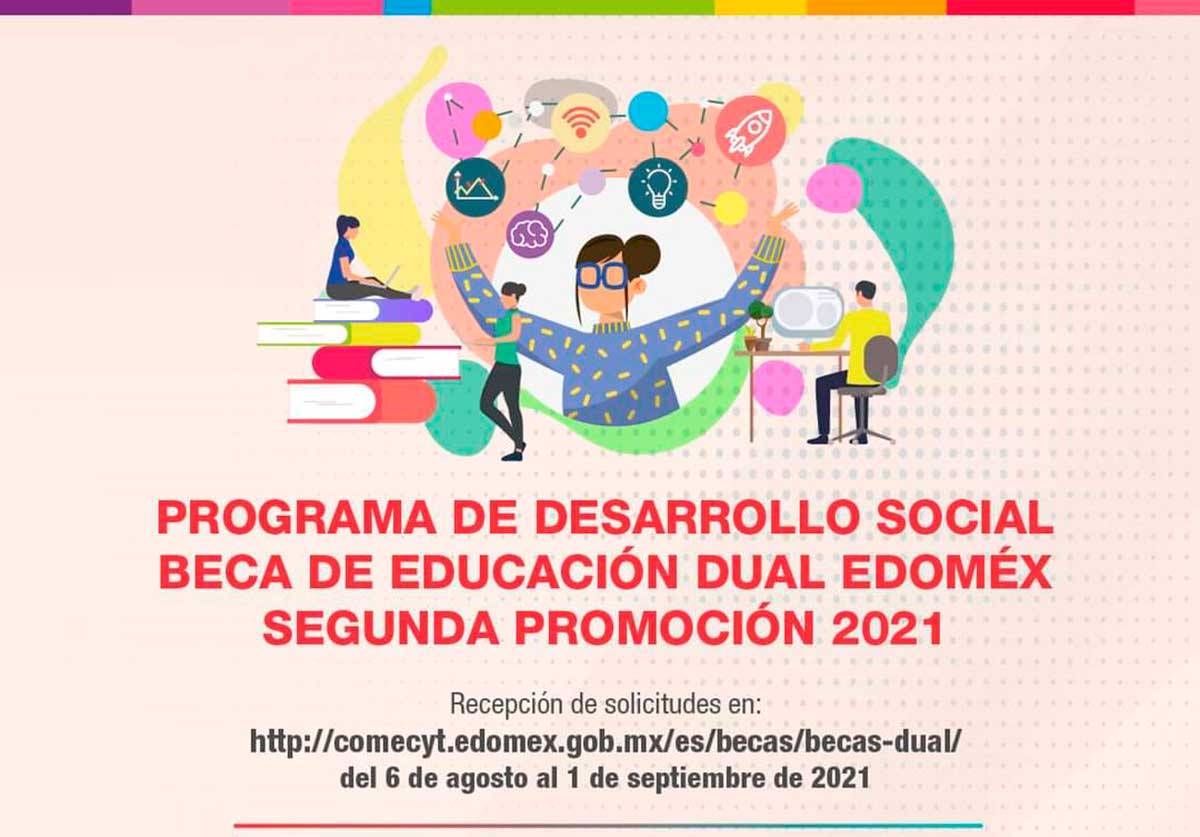 PROGRAMA DE DESARROLLO SOCIAL
BECA DE EDUCACIÓN DUAL EDOMÉX
SEGUNDA PROMOCIÓN 2021

Recepción de solicitudes en:
http://comecyt.edomex.gob.mx/es/becas/becas-dual/
del 6 de agosto al 1 de septiembre de 2021